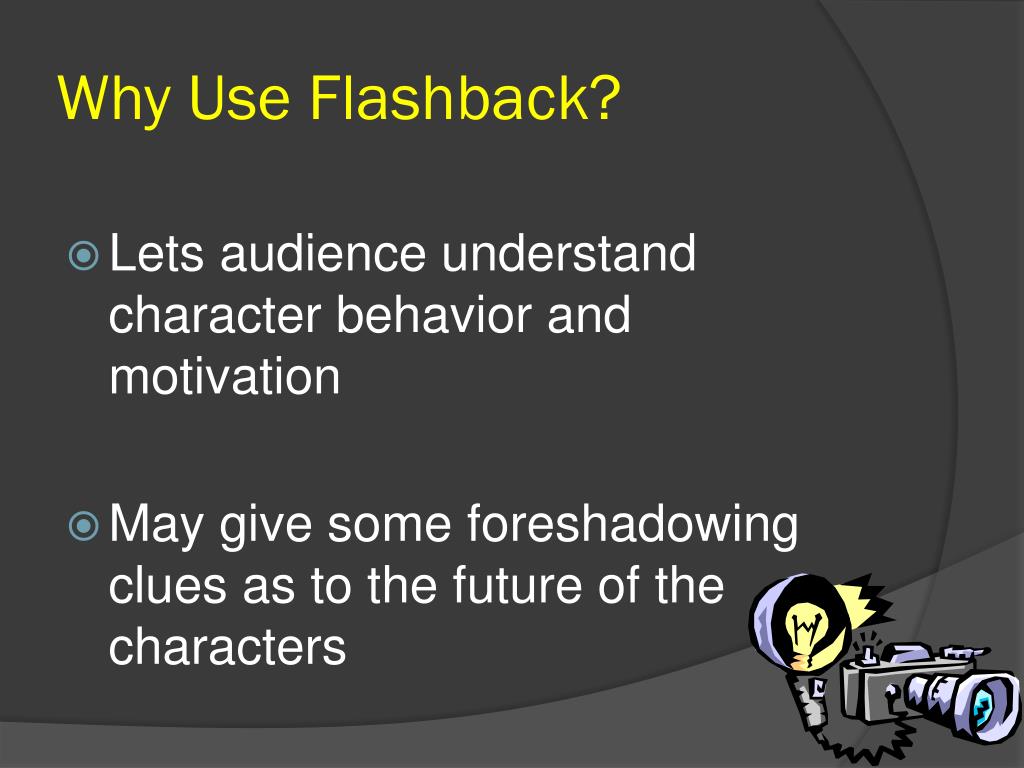 Why Use Flashback?

Lets audience understand character behavior and motivation

May give some foreshadowing clues as to the future of the characters